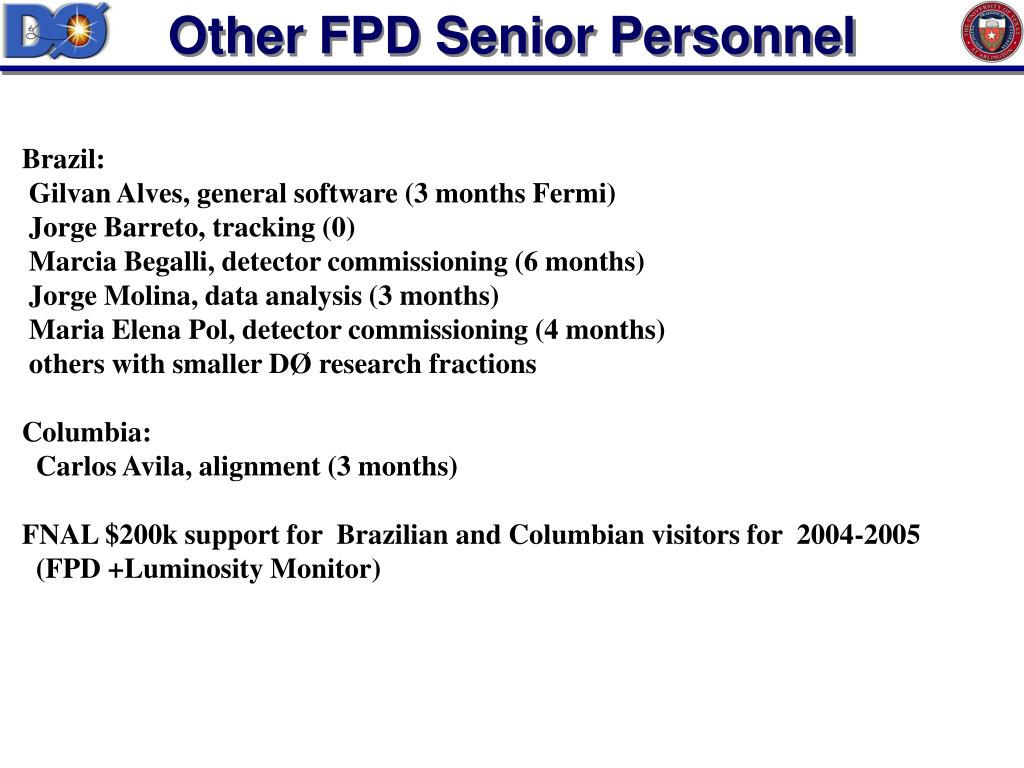 DØ

Other FPD Senior Personnel

Brazil:
Gilvan Alves, general software (3 months Fermi)
Jorge Barreto, tracking (0)
Marcia Begalli, detector commissioning (6 months)
Jorge Molina, data analysis (3 months)
Maria Elena Pol, detector commissioning (4 months)
others with smaller DØ research fractions

Columbia:
Carlos Avila, alignment (3 months)

FNAL \$200k support for Brazilian and Columbian visitors for 2004-2005 (FPD +Luminosity Monitor)